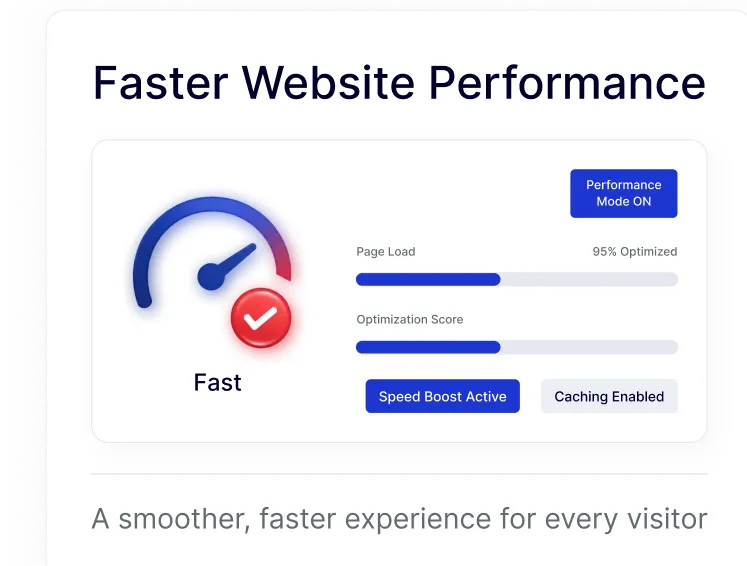 Faster Website Performance

Performance Mode ON

Page Load

95% Optimized

Optimization Score

Fast

Speed Boost Active

Caching Enabled

A smoother, faster experience for every visitor